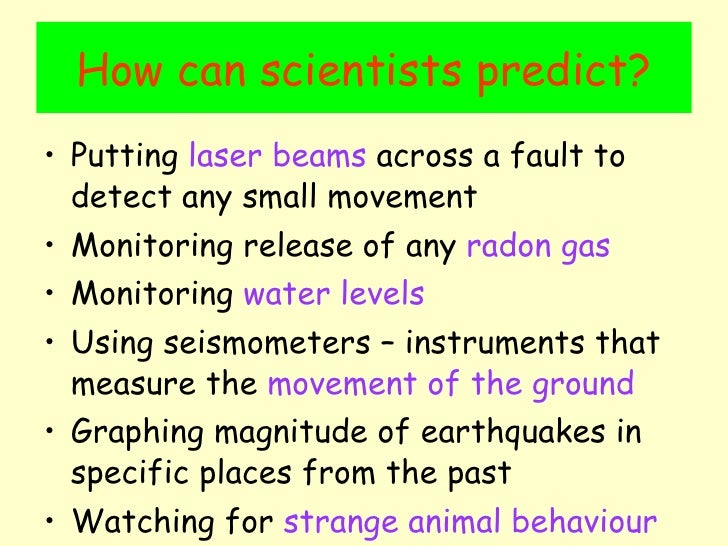 How can scientists predict?

• Putting laser beams across a fault to detect any small movement
• Monitoring release of any radon gas
• Monitoring water levels
• Using seismometers – instruments that measure the movement of the ground
• Graphing magnitude of earthquakes in specific places from the past
• Watching for strange animal behaviour